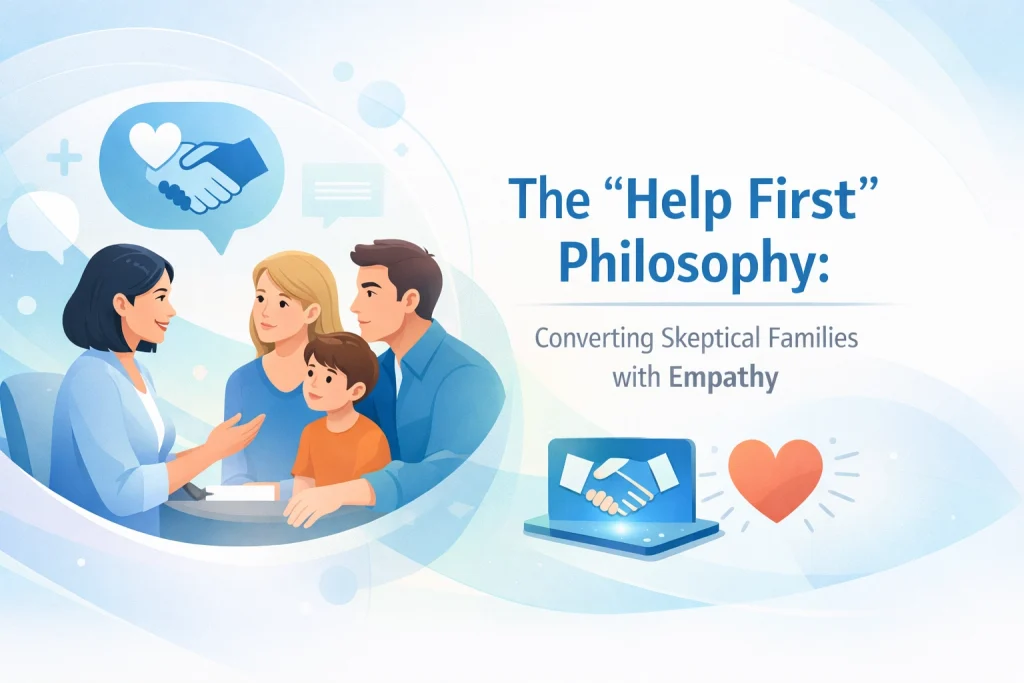 The "Help First" Philosophy:

Converting Skeptical Families with Empathy